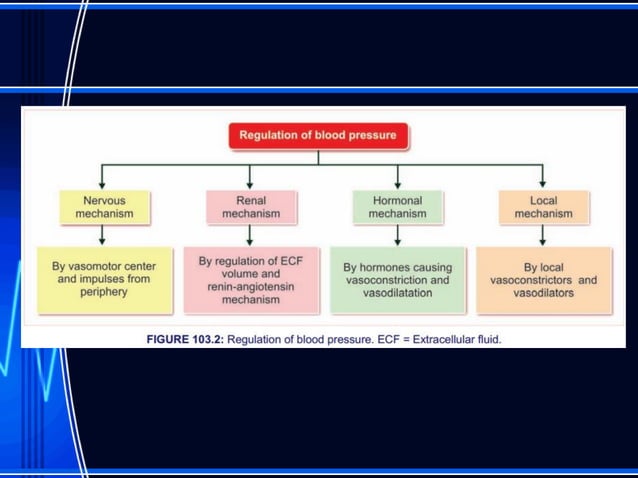 Regulation of blood pressure

Nervous mechanism

Renal mechanism

Hormonal mechanism

Local mechanism

By vasomotor center and impulses from periphery

By regulation of ECF volume and renin-angiotensin mechanism

By hormones causing vasoconstriction and vasodilatation

By local vasoconstrictors and vasodilators

FIGURE 103.2: Regulation of blood pressure. ECF = Extracellular fluid.